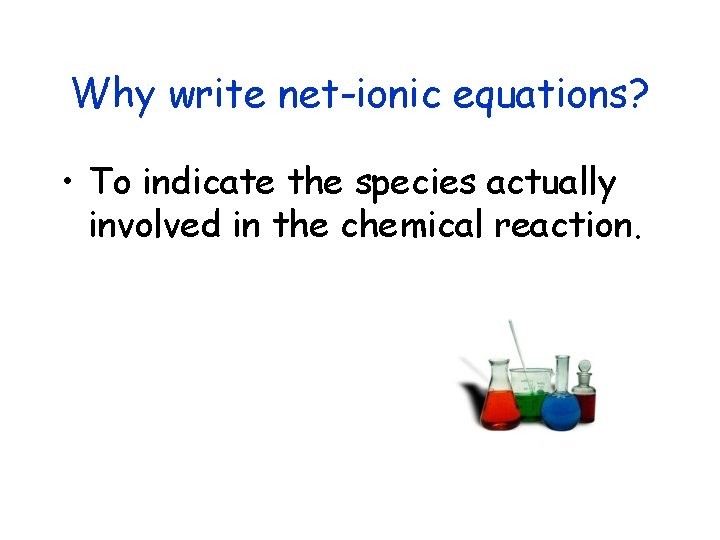 Why write net-ionic equations?

• To indicate the species actually involved in the chemical reaction.